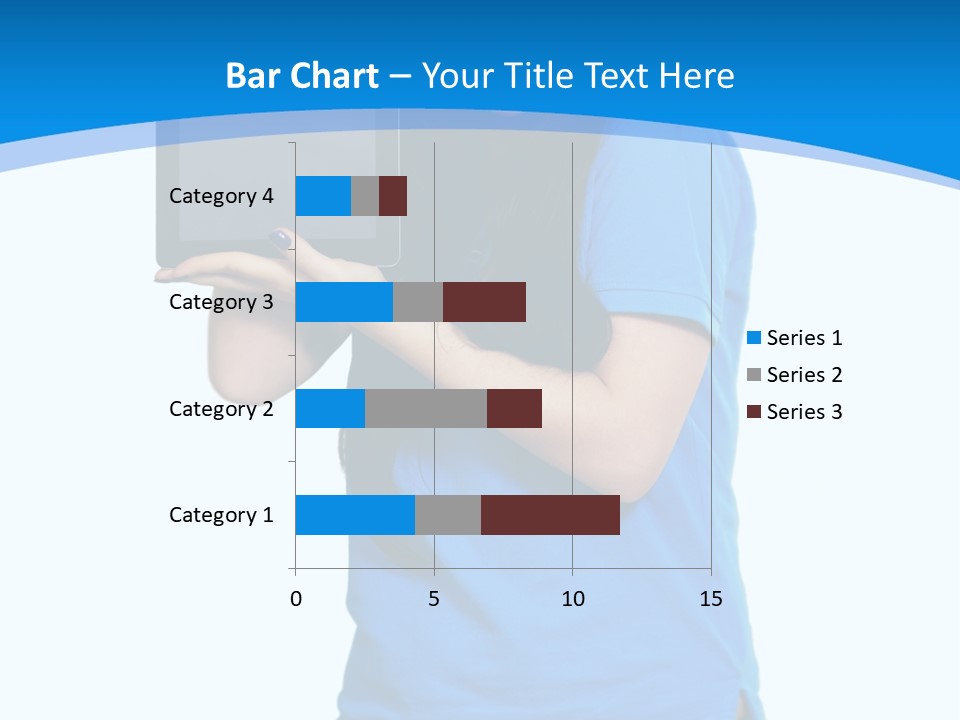 Bar Chart – Your Title Text Here

Category 4
Category 3
Category 2
Category 1

0
5
10
15

Series 1
Series 2
Series 3